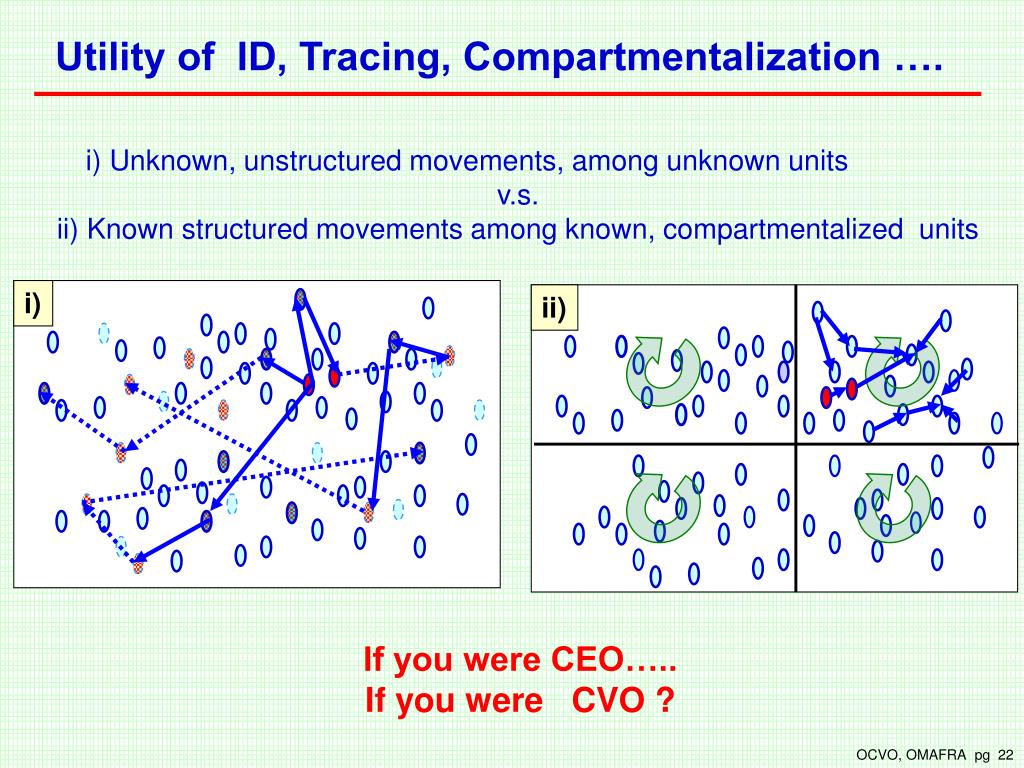 Utility of ID, Tracing, Compartmentalization ….

i) Unknown, unstructured movements, among unknown units
v.s.
ii) Known structured movements among known, compartmentalized units

i)

ii)

If you were CEO…..
If you were CVO ?

OCVO, OMAFRA pg 22